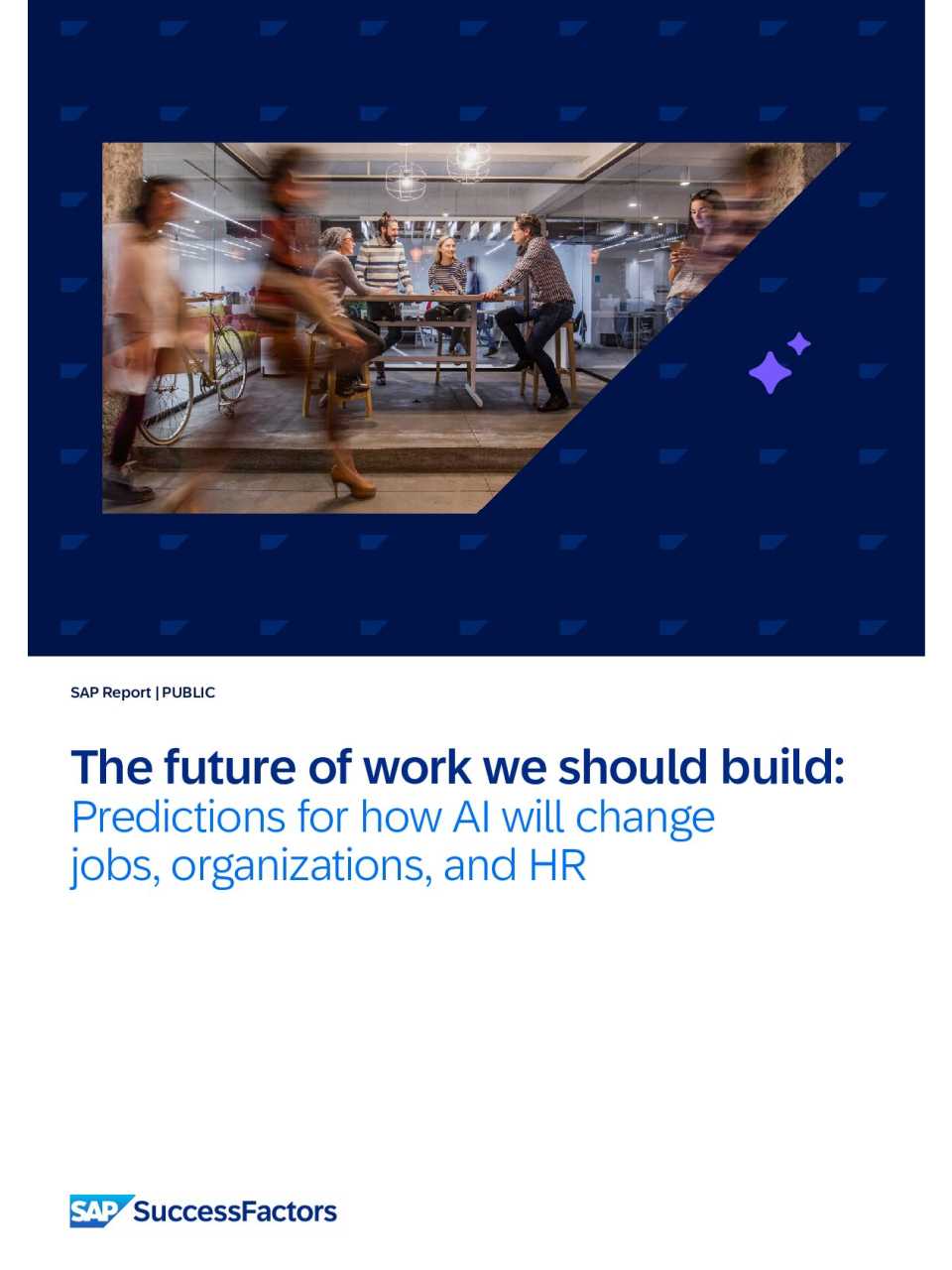 SAP Report | PUBLIC

The future of work we should build:
Predictions for how AI will change jobs, organizations, and HR

SAP SuccessFactors